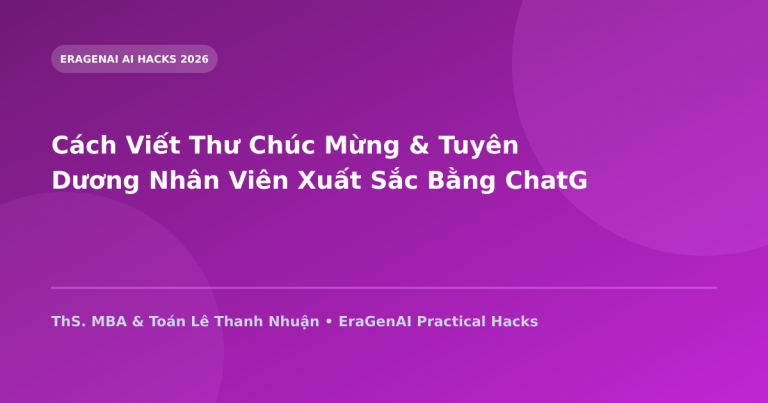 ERAGENAI AI HACKS 2026

Cách Viết Thư Chúc Mừng & Tuyên Dương Nhân Viên Xuất Sắc Bằng ChatG

ThS. MBA & Toán Lê Thanh Nhuận • EraGenAI Practical Hacks